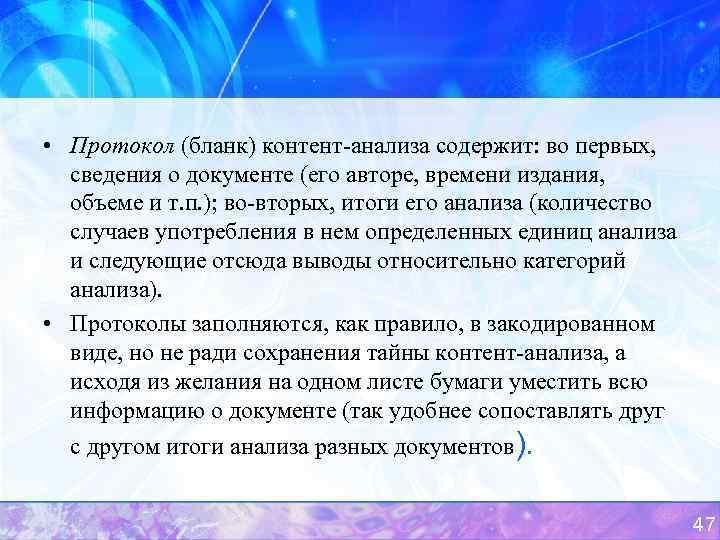 • Протокол (бланк) контент-анализа содержит: во первых, сведения о документе (его авторе, времени издания, объеме и т.п.); во-вторых, итоги его анализа (количество случаев употребления в нем определенных единиц анализа и следующие отсюда выводы относительно категорий анализа).

• Протоколы заполняются, как правило, в закодированном виде, но не ради сохранения тайны контент-анализа, а исходя из желания на одном листе бумаги уместить всю информацию о документе (так удобнее сопоставлять друг с другом итоги анализа разных документов).

47